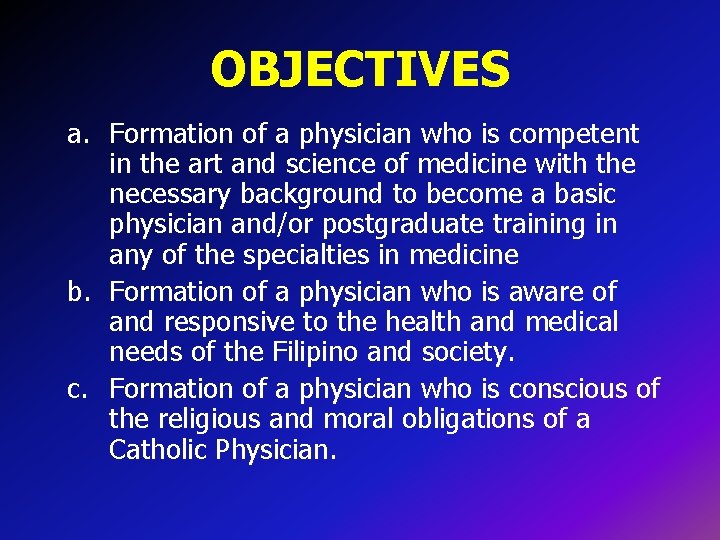 OBJECTIVES

a. Formation of a physician who is competent in the art and science of medicine with the necessary background to become a basic physician and/or postgraduate training in any of the specialties in medicine

b. Formation of a physician who is aware of and responsive to the health and medical needs of the Filipino and society.

c. Formation of a physician who is conscious of the religious and moral obligations of a Catholic Physician.